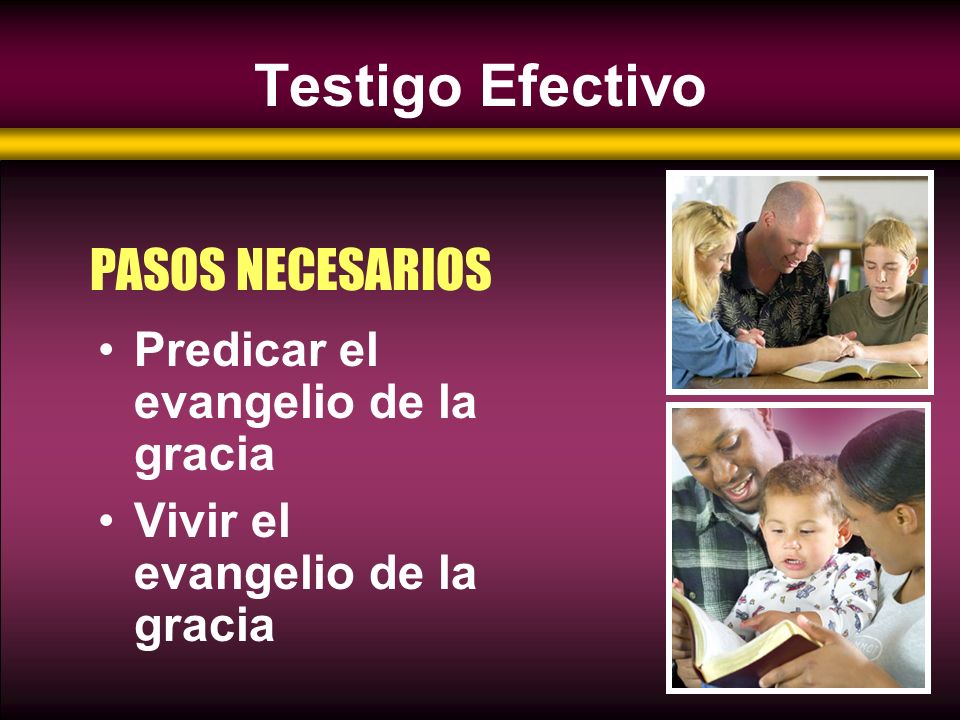 Testigo Efectivo

PASOS NECESARIOS

• Predicar el evangelio de la gracia
• Vivir el evangelio de la gracia